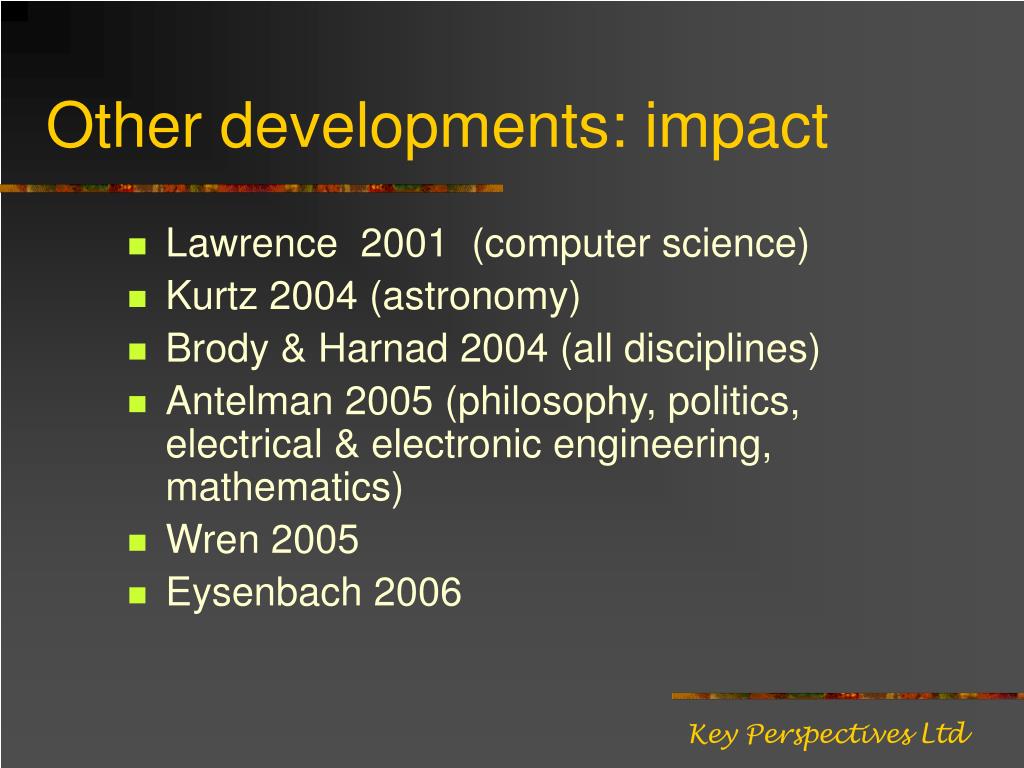 Other developments: impact

- Lawrence 2001 (computer science)
- Kurtz 2004 (astronomy)
- Brody & Harnad 2004 (all disciplines)
- Antelman 2005 (philosophy, politics, electrical & electronic engineering, mathematics)
- Wren 2005
- Eysenbach 2006

Key Perspectives Ltd